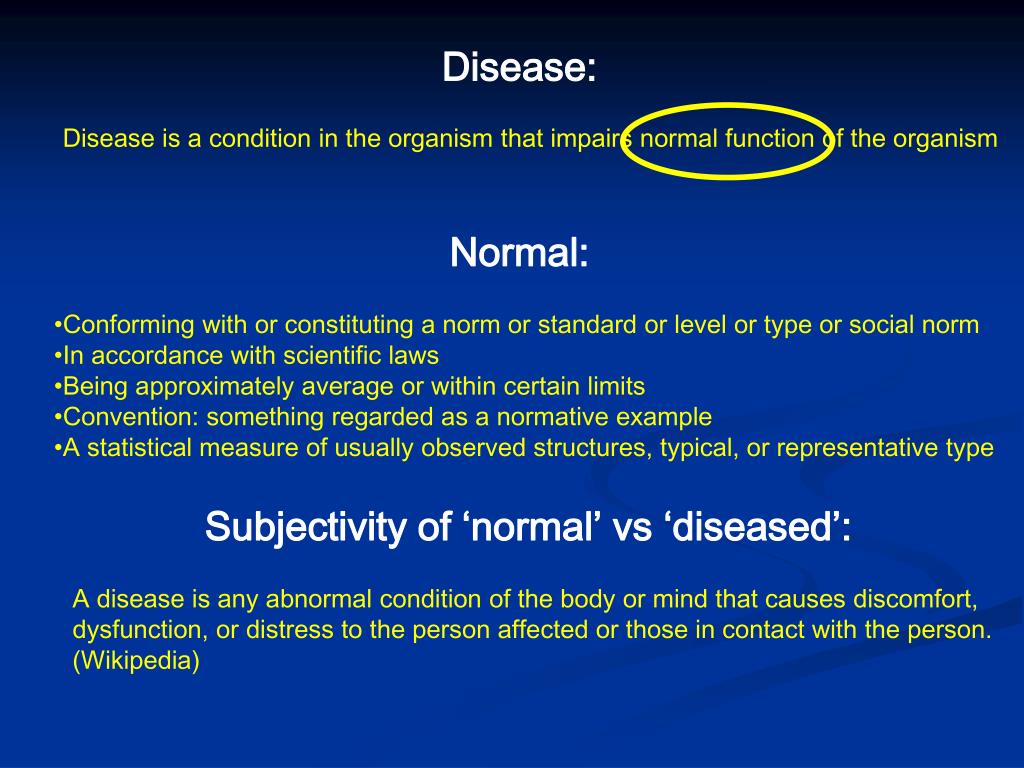 Disease:

Disease is a condition in the organism that impairs normal function of the organism

Normal:

•Conforming with or constituting a norm or standard or level or type or social norm
•In accordance with scientific laws
•Being approximately average or within certain limits
•Convention: something regarded as a normative example
•A statistical measure of usually observed structures, typical, or representative type

Subjectivity of ‘normal’ vs ‘diseased’:

A disease is any abnormal condition of the body or mind that causes discomfort, dysfunction, or distress to the person affected or those in contact with the person. (Wikipedia)